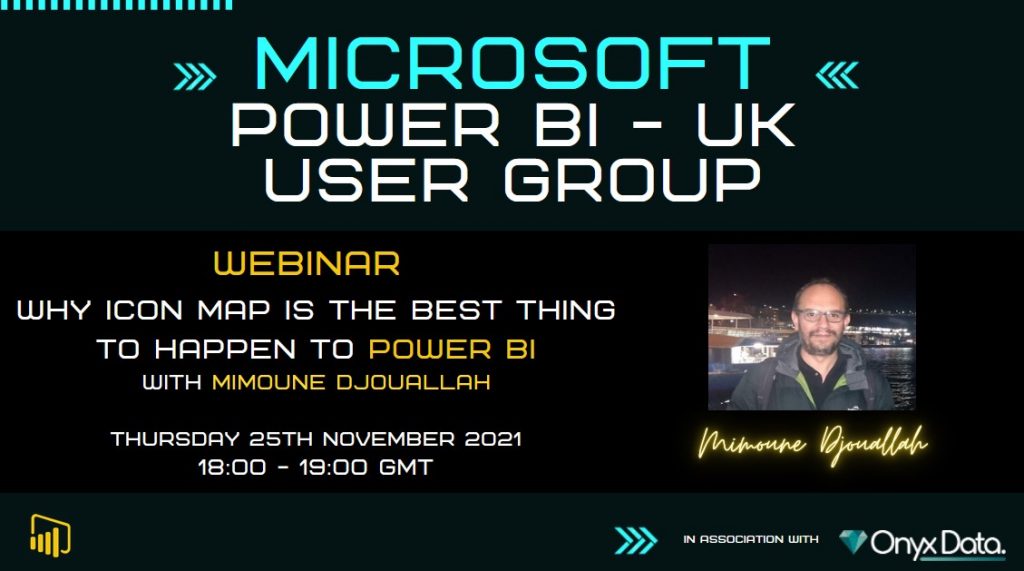 MICROSOFT
POWER BI - UK
USER GROUP

WEBINAR
WHY ICON MAP IS THE BEST THING TO HAPPEN TO POWER BI
WITH MIMOUNE DJOUALLAH

THURSDAY 25TH NOVEMBER 2021
18:00 - 19:00 GMT

Mimoune Djouallah

IN ASSOCIATION WITH Onyx Data.